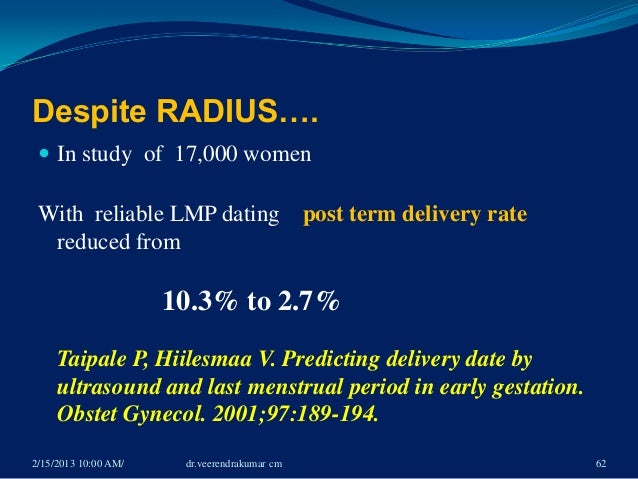 Despite RADIUS….

In study of 17,000 women

With reliable LMP dating post term delivery rate reduced from

10.3% to 2.7%

Taipale P, Hiilesmaa V. Predicting delivery date by ultrasound and last menstrual period in early gestation. Obstet Gynecol. 2001;97:189-194.

2/15/2013 10:00 AM/ dr.veerendrakumar cm 62